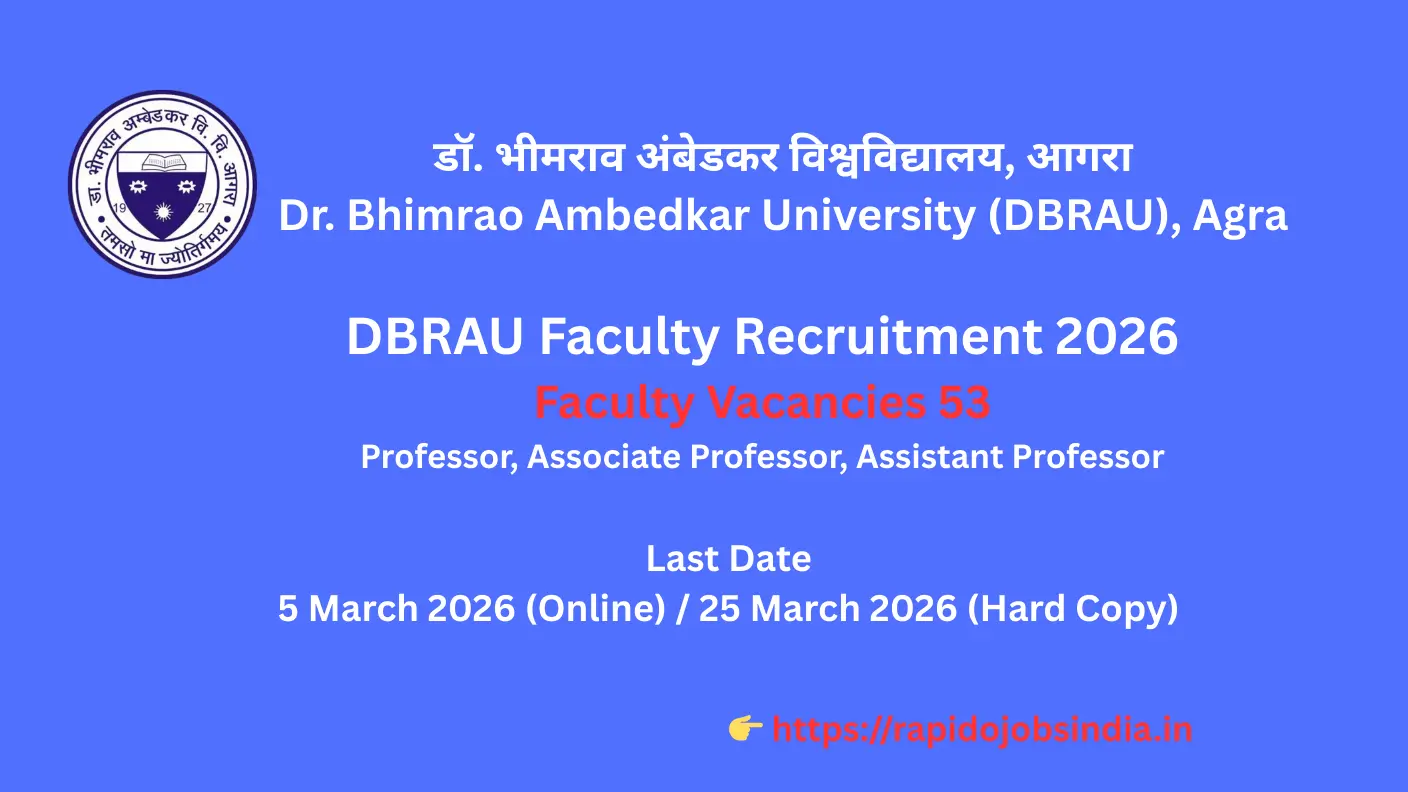 डॉ. भीमराव अम्बेडकर वि. वि. आगरा
19 27
तमसो मा ज्योतिर्गमय

डॉ. भीमराव अंबेडकर विश्वविद्यालय, आगरा
Dr. Bhimrao Ambedkar University (DBRAU), Agra

DBRAU Faculty Recruitment 2026
Faculty Vacancies 53
Professor, Associate Professor, Assistant Professor

Last Date
5 March 2026 (Online) / 25 March 2026 (Hard Copy)

👉 https://rapidojobsindia.in